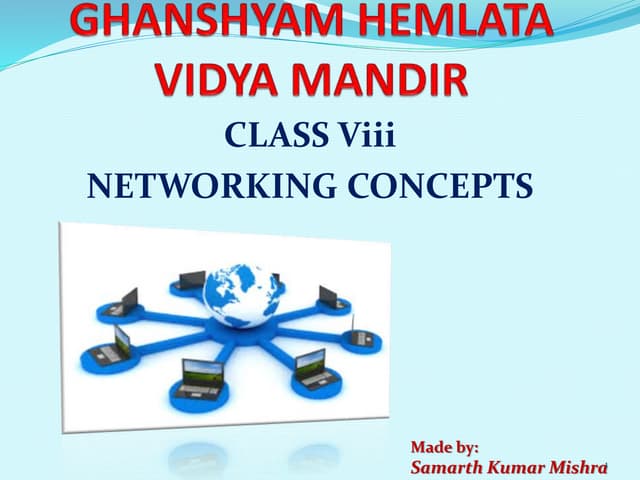 GHANSHYAM HEMLATA VIDYA MANDIR

CLASS Viii
NETWORKING CONCEPTS

Made by:
Samarth Kumar Mishra